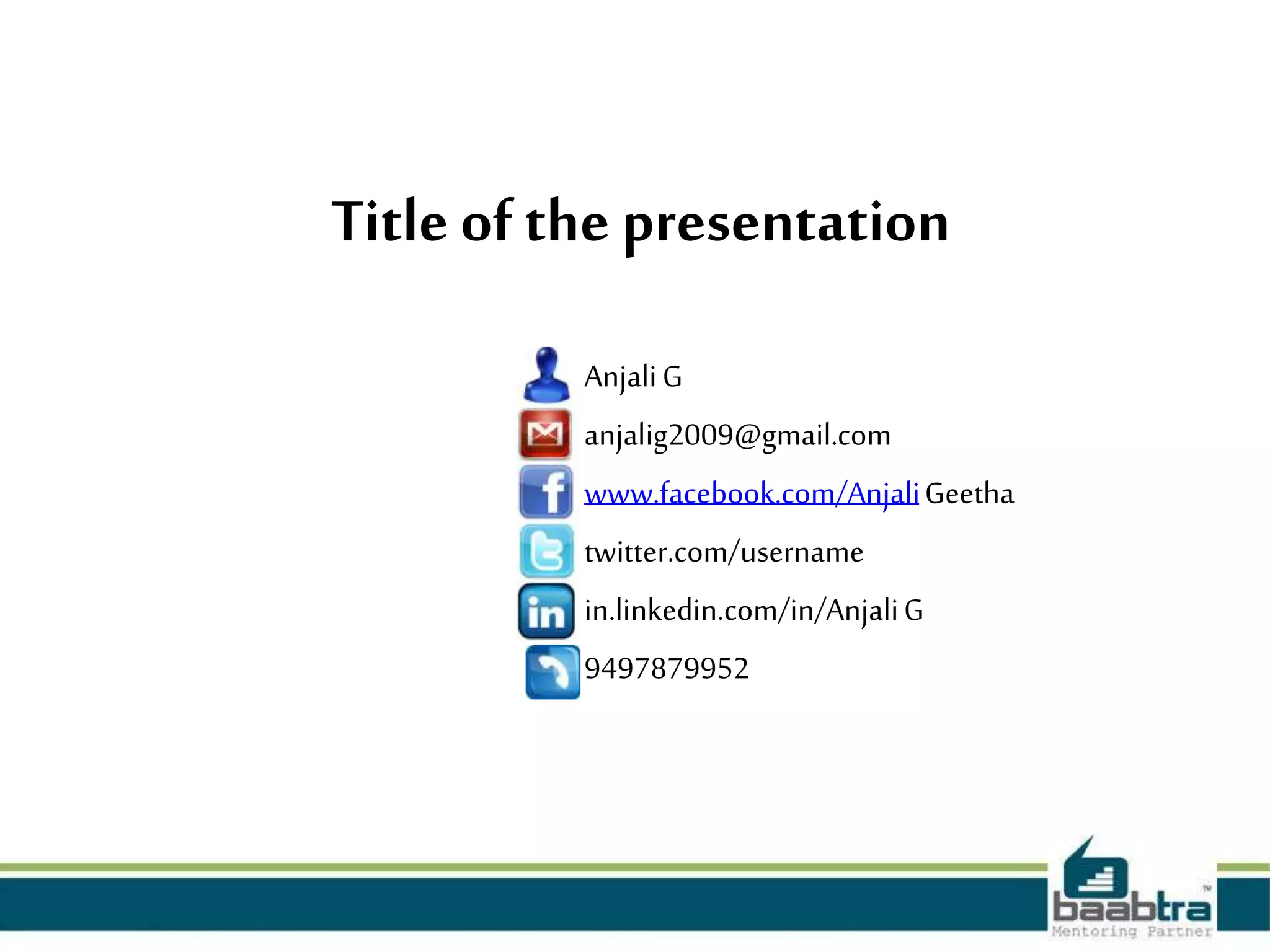 Title of the presentation

Anjali G

anjalig2009@gmail.com

www.facebook.com/Anjali Geetha

twitter.com/username

in.linkedin.com/in/Anjali G

9497879952

baabtra™
Mentoring Partner